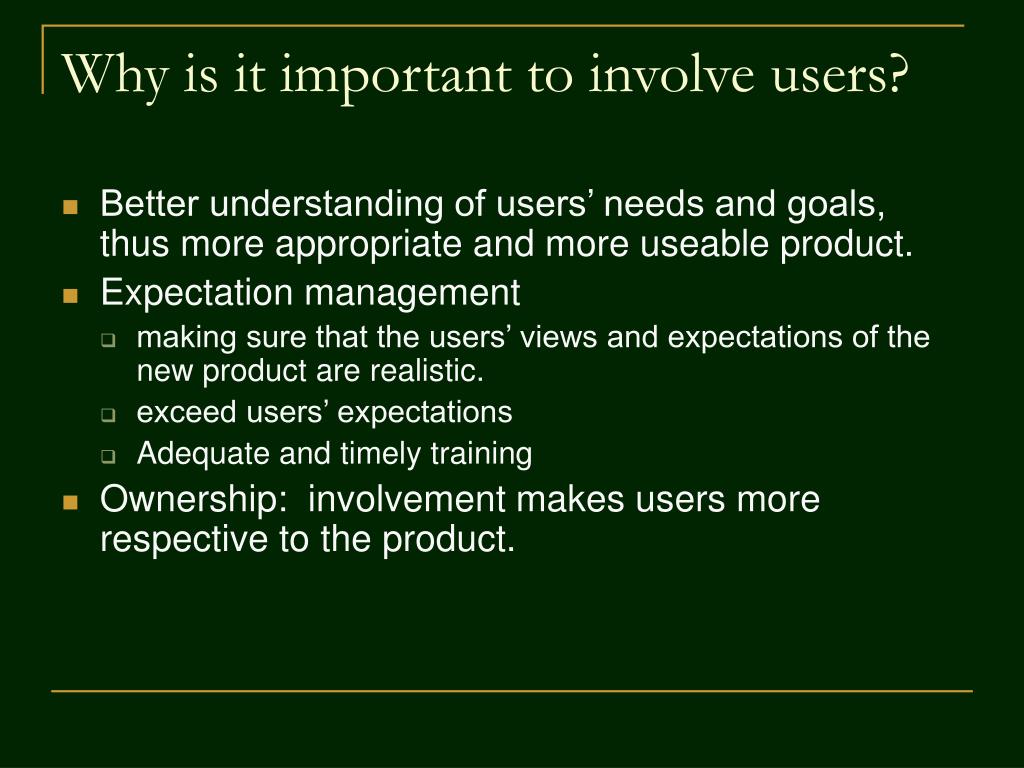 Why is it important to involve users?

- Better understanding of users’ needs and goals, thus more appropriate and more useable product.
- Expectation management
  - making sure that the users’ views and expectations of the new product are realistic.
  - exceed users’ expectations
  - Adequate and timely training
- Ownership:  involvement makes users more respective to the product.